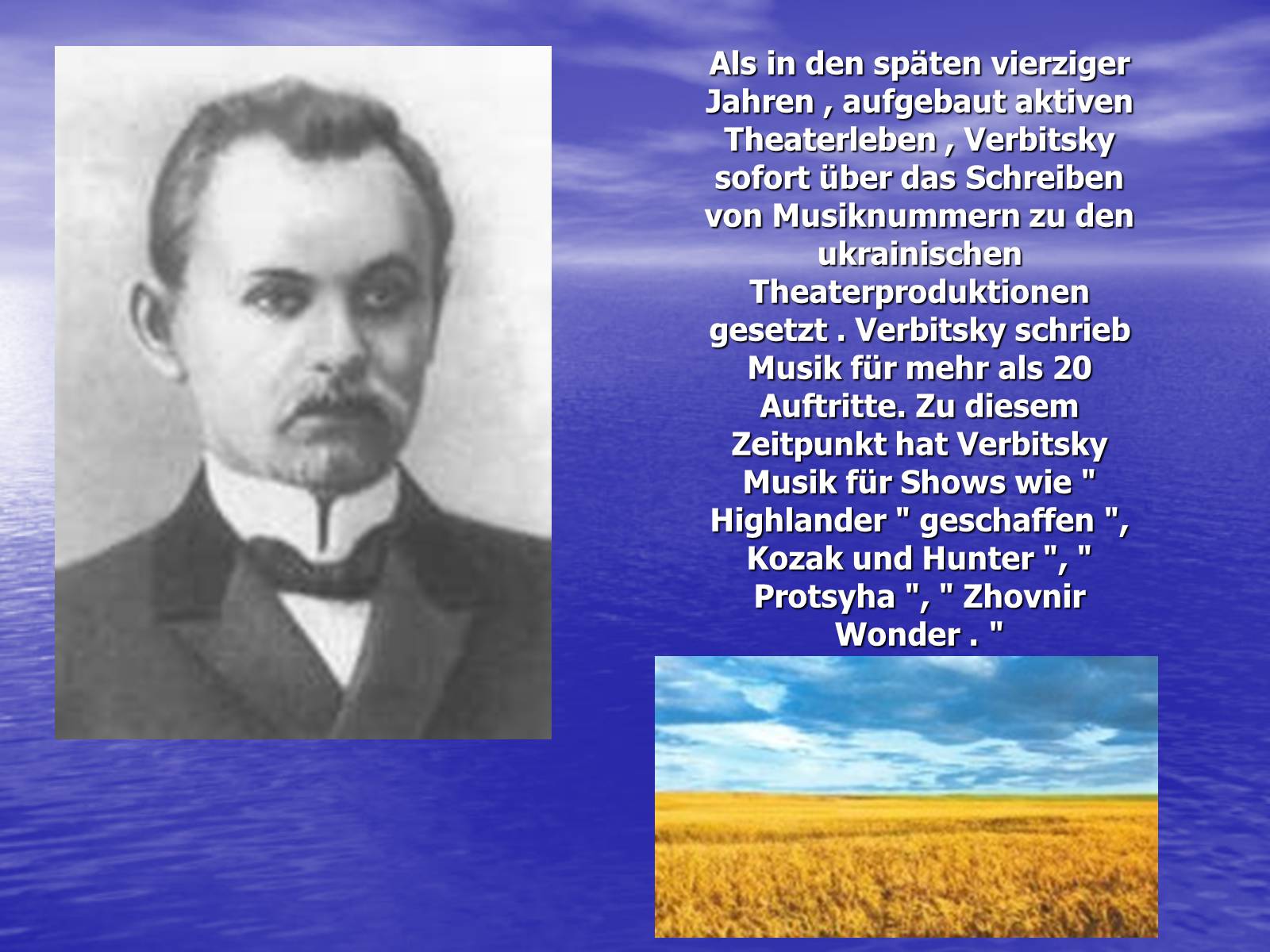 Als in den späten vierziger Jahren , aufgebaut aktiven Theaterleben , Verbitsky sofort über das Schreiben von Musiknummern zu den ukrainischen Theaterproduktionen gesetzt . Verbitsky schrieb Musik für mehr als 20 Auftritte. Zu diesem Zeitpunkt hat Verbitsky Musik für Shows wie " Highlander " geschaffen ", Kozak und Hunter ", " Protsyha ", " Zhovnir Wonder . "